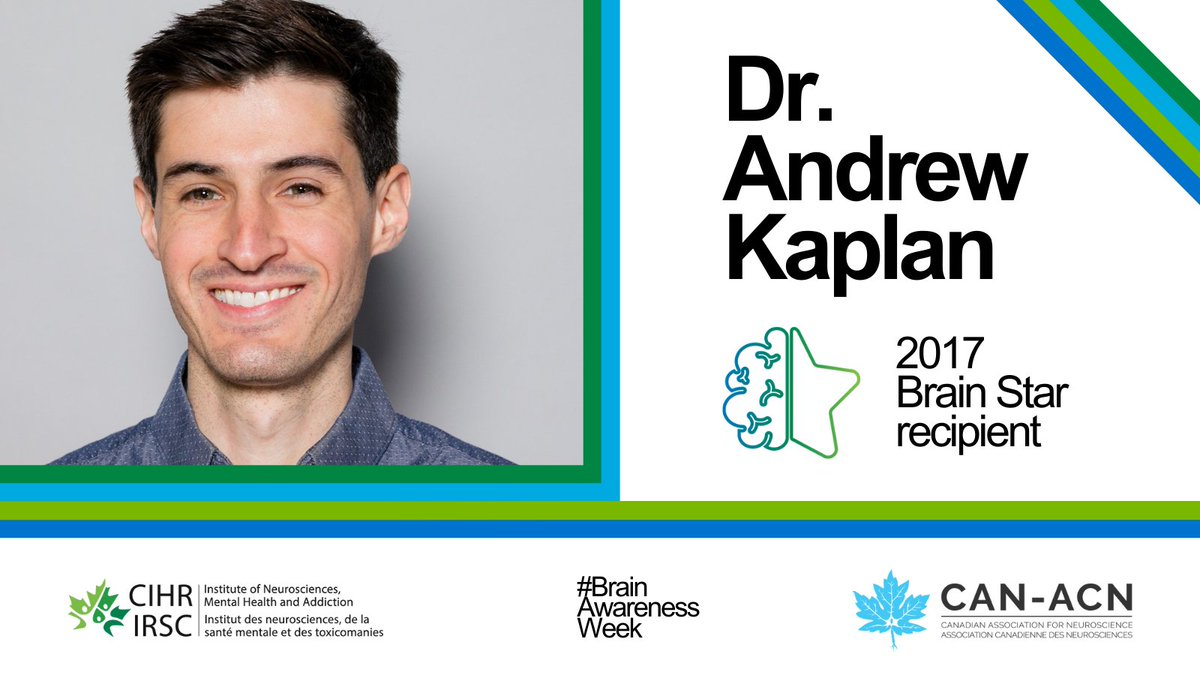 Dr. Andrew Kaplan

2017 Brain Star recipient

CIHR IRSC Institute of Neurosciences, Mental Health and Addiction
Institut des neurosciences, de la santé mentale et des toxicomanies

#Brain Awareness Week

CAN-ACN
CANADIAN ASSOCIATION FOR NEUROSCIENCE
ASSOCIATION CANADIENNE DES NEUROSCIENCES